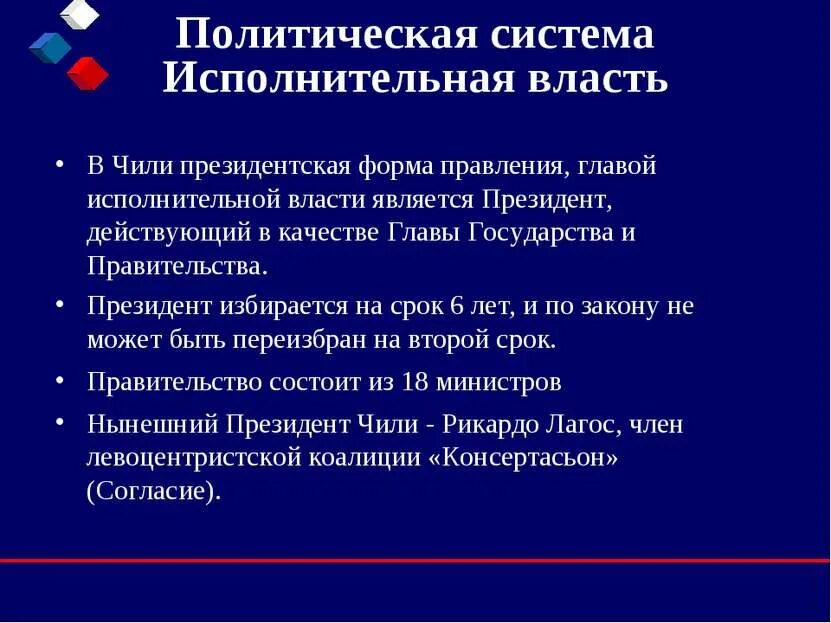 Политическая система
Исполнительная власть

• В Чили президентская форма правления, главой исполнительной власти является Президент, действующий в качестве Главы Государства и Правительства.
• Президент избирается на срок 6 лет, и по закону не может быть переизбран на второй срок.
• Правительство состоит из 18 министров
• Нынешний Президент Чили - Рикардо Лагос, член левоцентристской коалиции «Консертасьон» (Согласие).